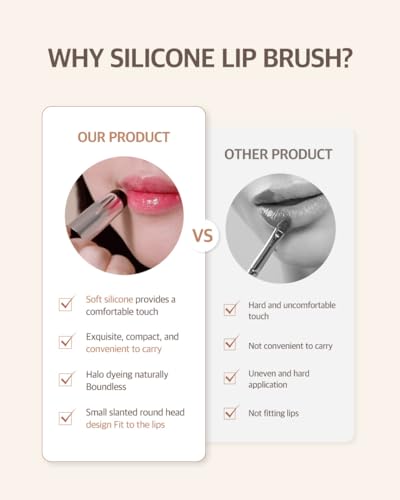 WHY SILICONE LIP BRUSH?

OUR PRODUCT

Soft silicone provides a comfortable touch

Exquisite, compact, and convenient to carry

Halo dyeing naturally Boundless

Small slanted round head design Fit to the lips

VS

OTHER PRODUCT

Hard and uncomfortable touch

Not convenient to carry

Uneven and hard application

Not fitting lips